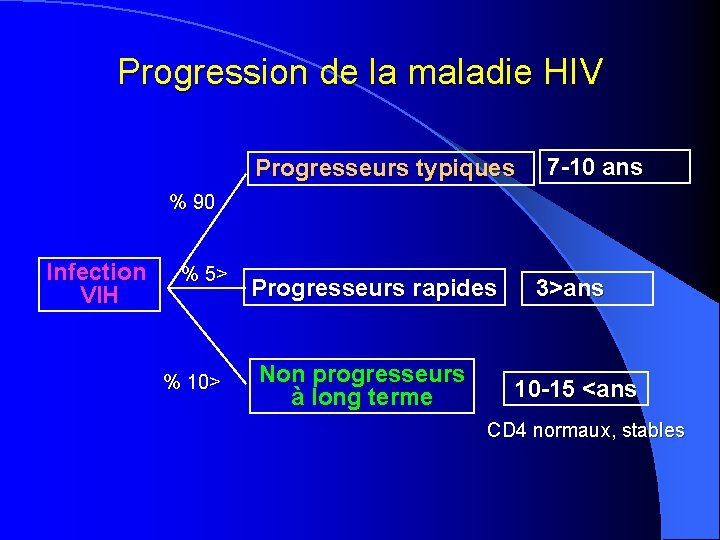 Progression de la maladie HIV

Infection VIH

% 90

Progresseurs typiques

7-10 ans

% 5>

Progresseurs rapides

3>ans

% 10>

Non progresseurs à long terme

10-15 <ans

CD4 normaux, stables